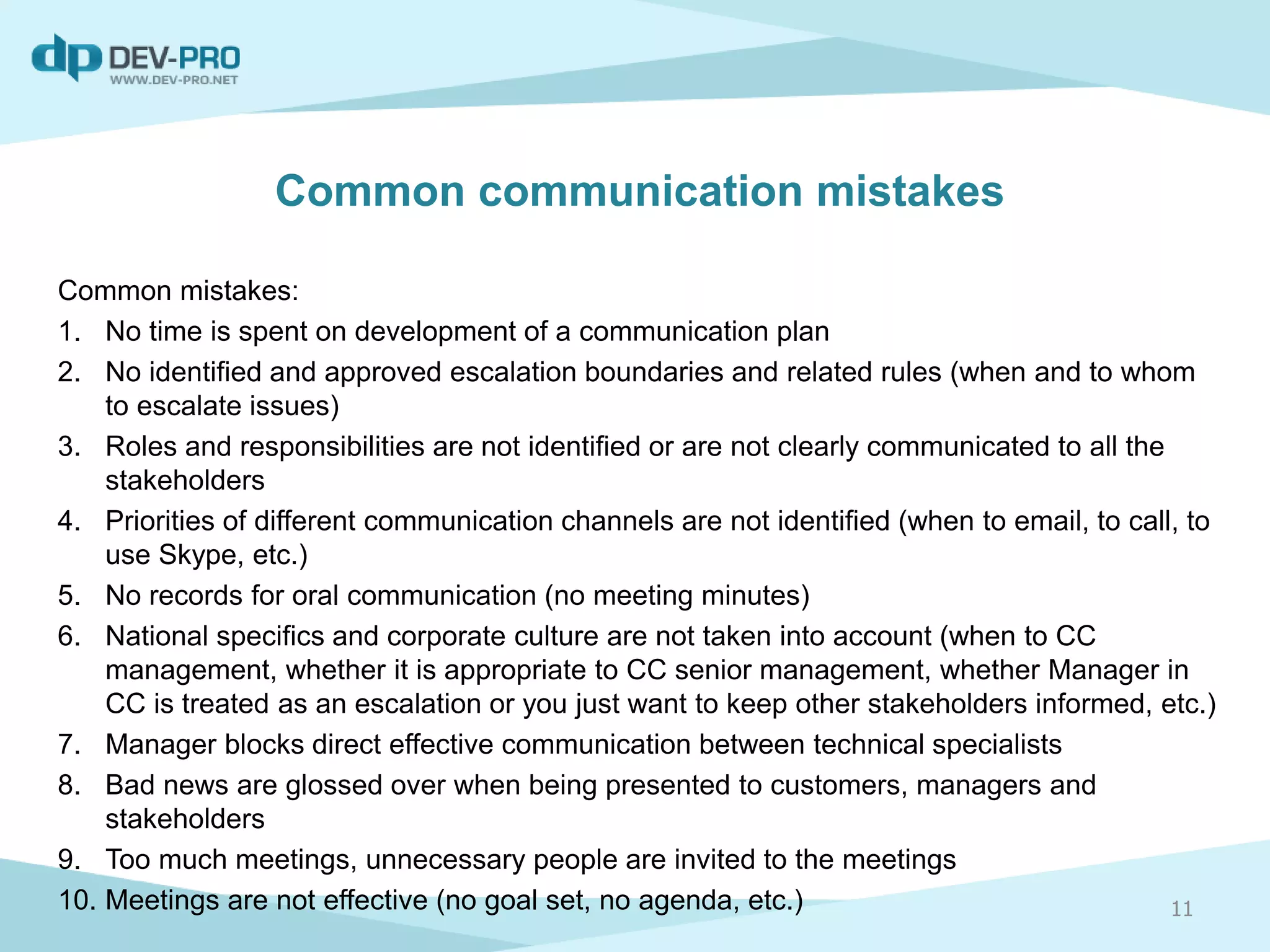 dp DEV-PRO
WWW.DEV-PRO.NET

Common communication mistakes

Common mistakes:
1. No time is spent on development of a communication plan
2. No identified and approved escalation boundaries and related rules (when and to whom to escalate issues)
3. Roles and responsibilities are not identified or are not clearly communicated to all the stakeholders
4. Priorities of different communication channels are not identified (when to email, to call, to use Skype, etc.)
5. No records for oral communication (no meeting minutes)
6. National specifics and corporate culture are not taken into account (when to CC management, whether it is appropriate to CC senior management, whether Manager in CC is treated as an escalation or you just want to keep other stakeholders informed, etc.)
7. Manager blocks direct effective communication between technical specialists
8. Bad news are glossed over when being presented to customers, managers and stakeholders
9. Too much meetings, unnecessary people are invited to the meetings
10. Meetings are not effective (no goal set, no agenda, etc.)

11